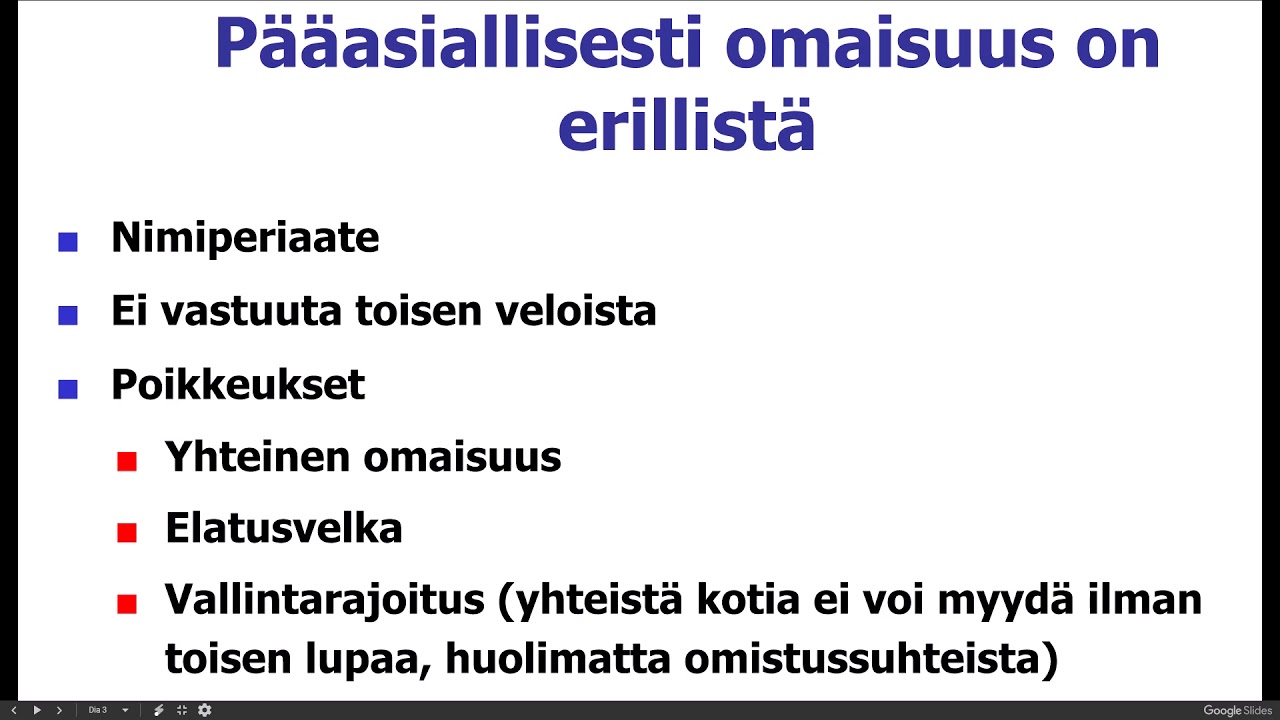 Pääasiallisesti omaisuus on erillistä

Nimiperiaate

Ei vastuuta toisen veloista

Poikkeukset

Yhteinen omaisuus

Elatusvelka

Vallintarajoitus (yhteistä kotia ei voi myydä ilman toisen lupaa, huolimatta omistussuhteista)

Dia 3

Google Slides